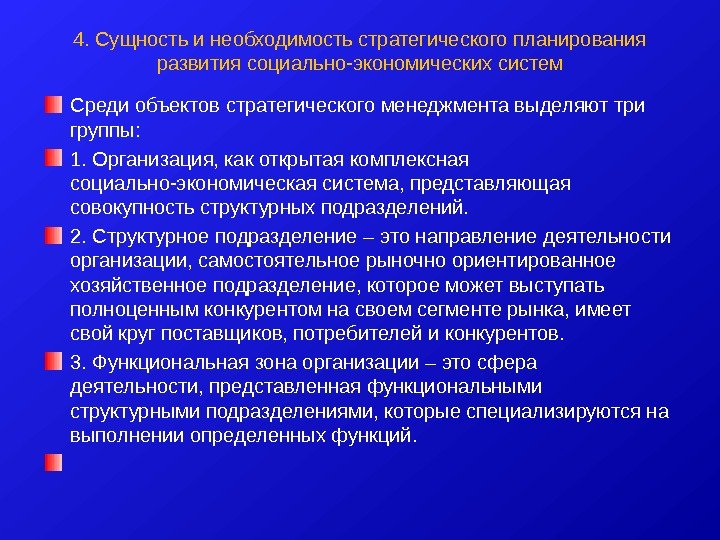 4. Сущность и необходимость стратегического планирования развития социально-экономических систем

Среди объектов стратегического менеджмента выделяют три группы:

1. Организация, как открытая комплексная социально-экономическая система, представляющая совокупность структурных подразделений.

2. Структурное подразделение – это направление деятельности организации, самостоятельное рыночно ориентированное хозяйственное подразделение, которое может выступать полноценным конкурентом на своем сегменте рынка, имеет свой круг поставщиков, потребителей и конкурентов.

3. Функциональная зона организации – это сфера деятельности, представленная функциональными структурными подразделениями, которые специализируются на выполнении определенных функций.